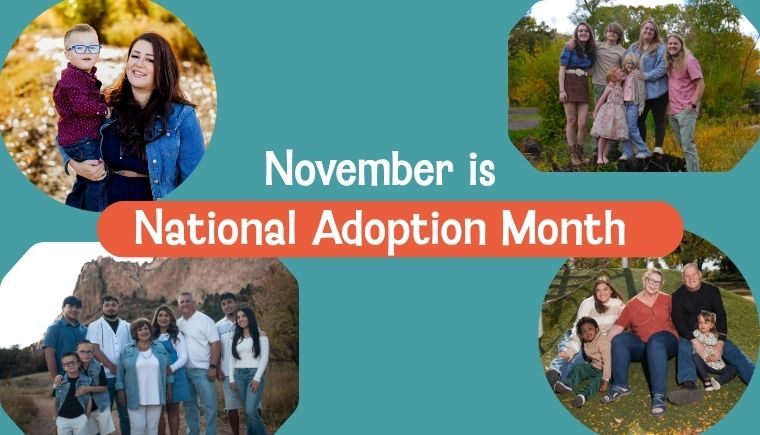 November is

National Adoption Month